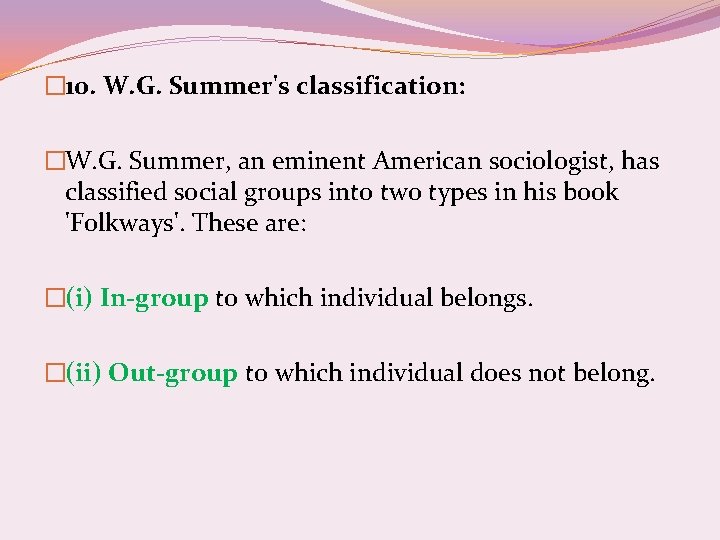 10. W.G. Summer's classification:

W.G. Summer, an eminent American sociologist, has classified social groups into two types in his book 'Folkways'. These are:

(i) In-group to which individual belongs.

(ii) Out-group to which individual does not belong.